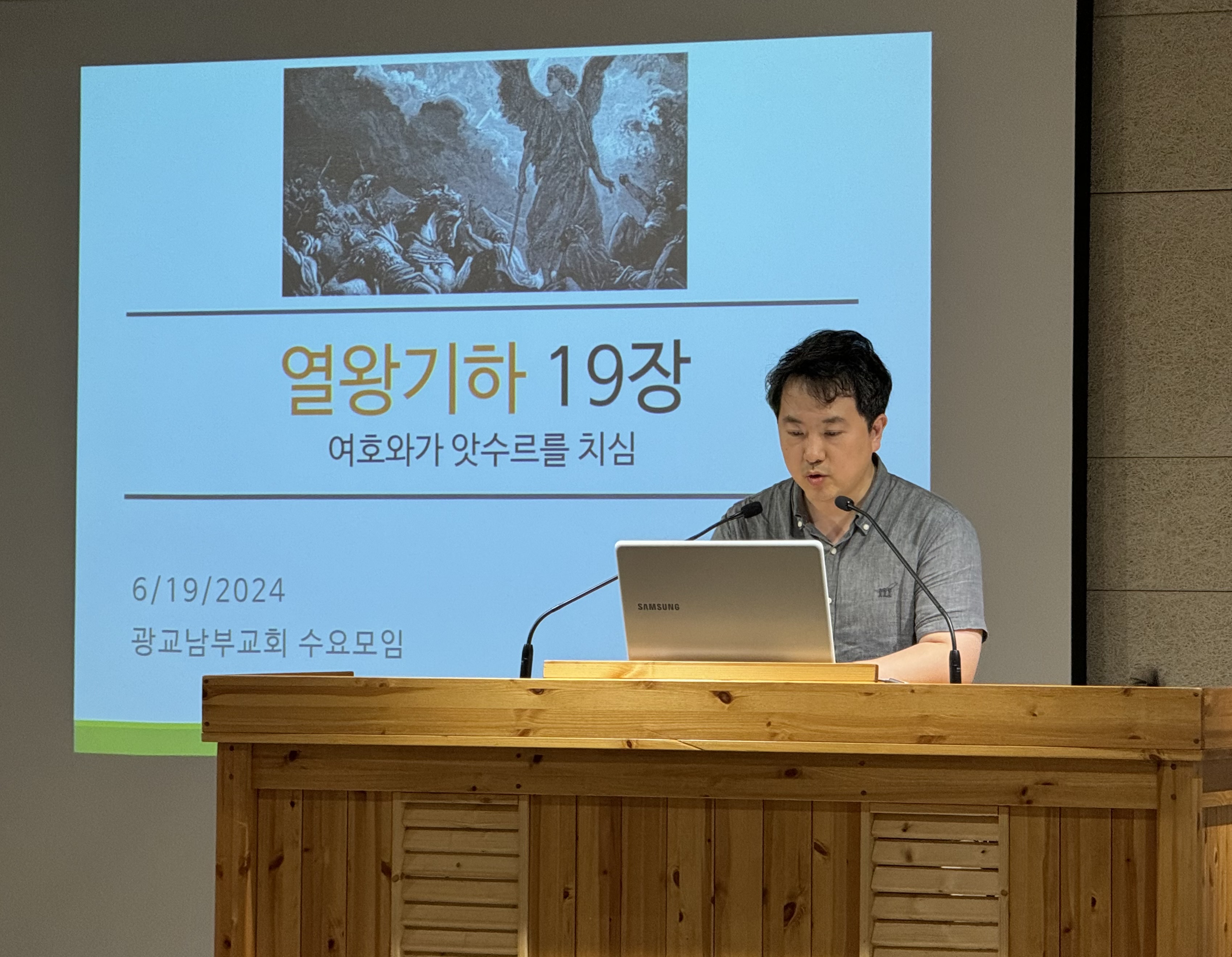 열왕기하 19장

여호와가 앗수르를 치심

6/19/2024

광교남부교회 수요모임

SAMSUNG